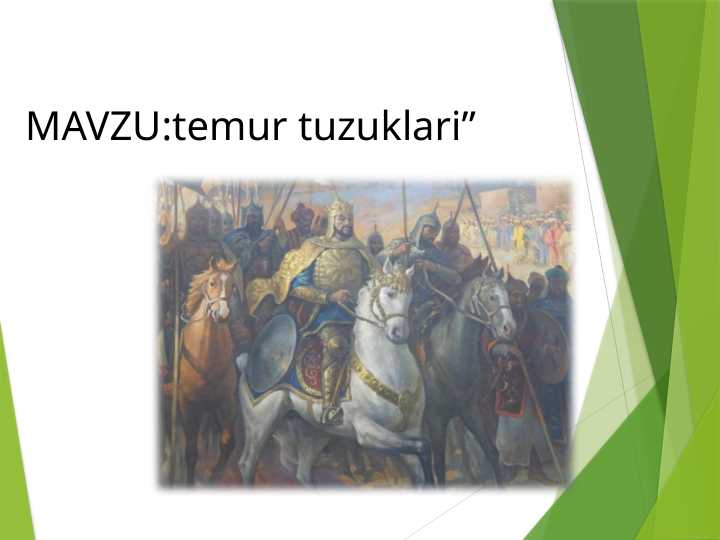 MAVZU:temur tuzuklari”